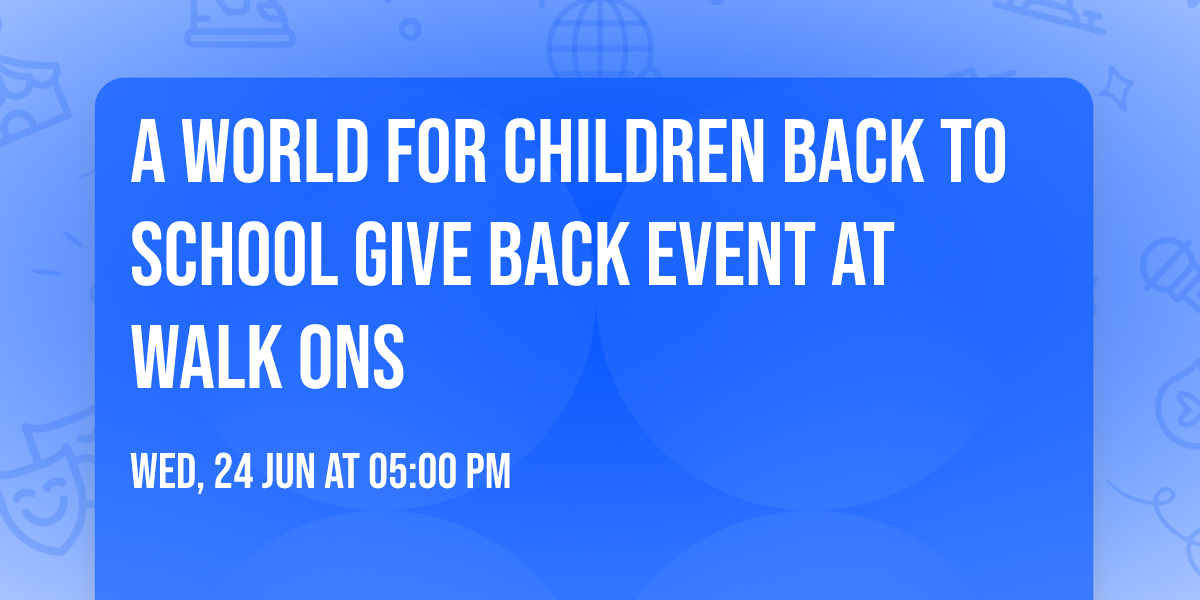 A WORLD FOR CHILDREN BACK TO SCHOOL GIVE BACK EVENT AT WALK ONS

WED, 24 JUN AT 05:00 PM